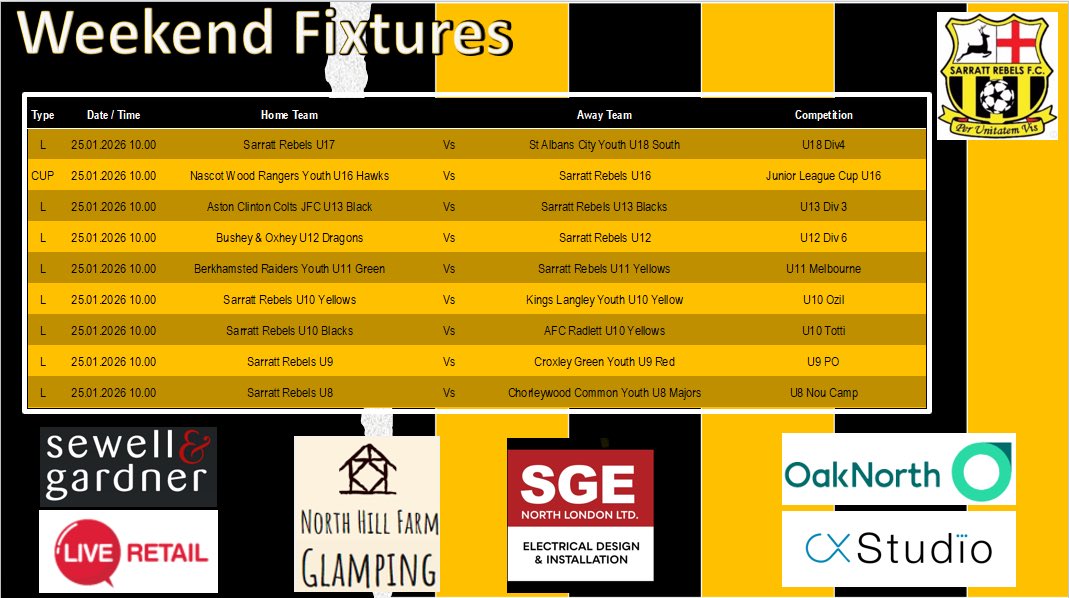 Weekend Fixtures

SARRATT REBELS F.C.
Per Unitatem Vis

| Type | Date / Time | Home Team | | Away Team | Competition |
|---|---|---|---|---|---|
| L | 25.01.2026 10.00 | Sarratt Rebels U17 | Vs | St Albans City Youth U18 South | U18 Div4 |
| CUP | 25.01.2026 10.00 | Nascot Wood Rangers Youth U16 Hawks | Vs | Sarratt Rebels U16 | Junior League Cup U16 |
| L | 25.01.2026 10.00 | Aston Clinton Colts JFC U13 Black | Vs | Sarratt Rebels U13 Blacks | U13 Div 3 |
| L | 25.01.2026 10.00 | Bushey & Oxhey U12 Dragons | Vs | Sarratt Rebels U12 | U12 Div 6 |
| L | 25.01.2026 10.00 | Berkhamsted Raiders Youth U11 Green | Vs | Sarratt Rebels U11 Yellows | U11 Melbourne |
| L | 25.01.2026 10.00 | Sarratt Rebels U10 Yellows | Vs | Kings Langley Youth U10 Yellow | U10 Ozil |
| L | 25.01.2026 10.00 | Sarratt Rebels U10 Blacks | Vs | AFC Radlett U10 Yellows | U10 Totti |
| L | 25.01.2026 10.00 | Sarratt Rebels U9 | Vs | Croxley Green Youth U9 Red | U9 PO |
| L | 25.01.2026 10.00 | Sarratt Rebels U8 | Vs | Chorleywood Common Youth U8 Majors | U8 Nou Camp |

sewell & gardner

LIVE RETAIL

NORTH HILL FARM GLAMPING

SGE NORTH LONDON LTD.
ELECTRICAL DESIGN & INSTALLATION

OakNorth

CX Studio